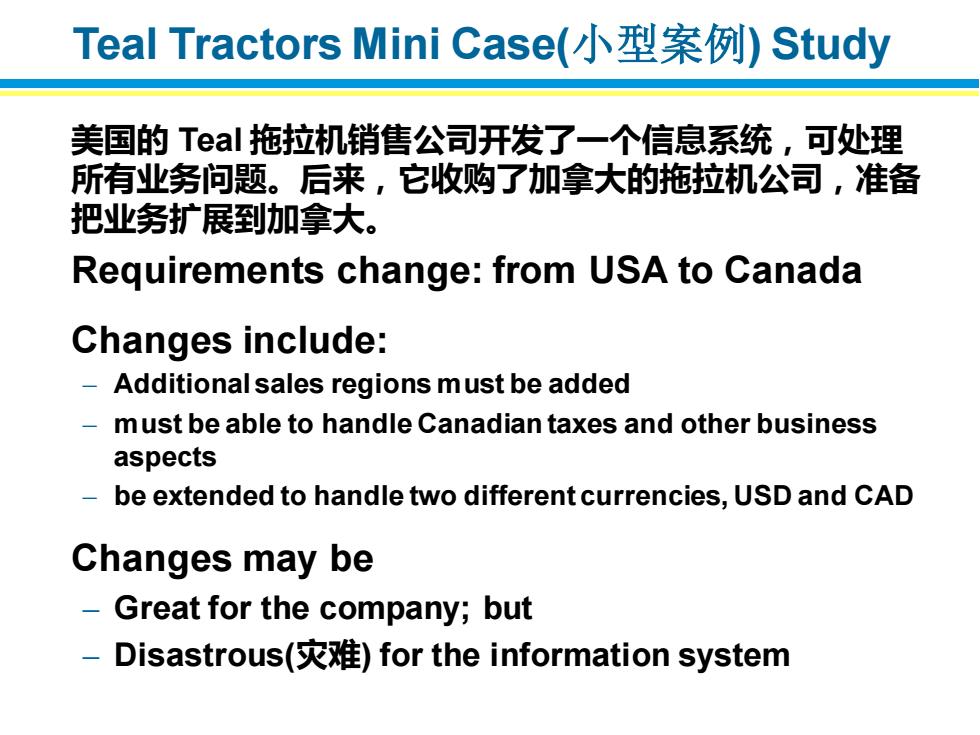 Teal Tractors Mini Case(小型案例) Study

美国的 Teal 拖拉机销售公司开发了一个信息系统，可处理所有业务问题。后来，它收购了加拿大的拖拉机公司，准备把业务扩展到加拿大。

Requirements change: from USA to Canada

Changes include:

– Additional sales regions must be added
– must be able to handle Canadian taxes and other business aspects
– be extended to handle two different currencies, USD and CAD

Changes may be

– Great for the company; but
– Disastrous(灾难) for the information system